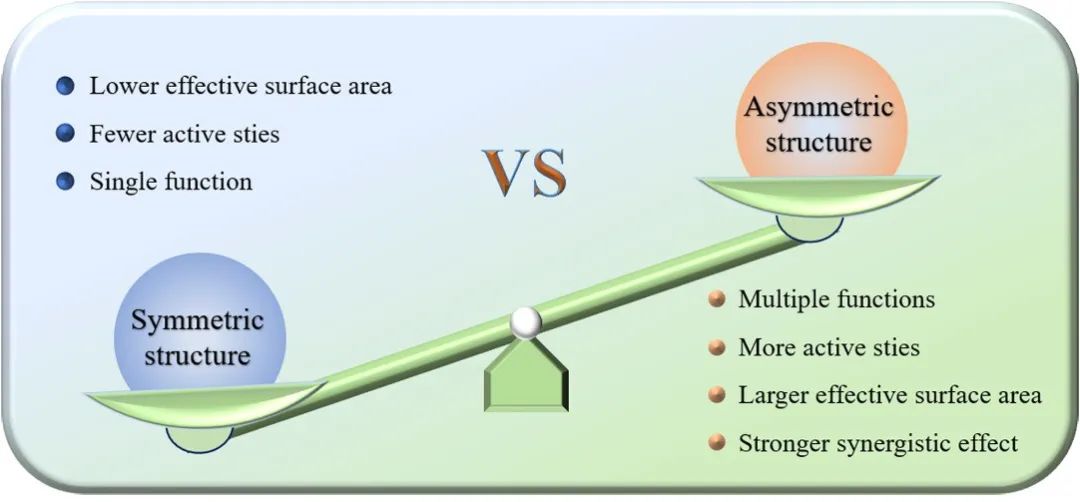 Lower effective surface area
Fewer active sties
Single function

VS

Asymmetric structure

Symmetric structure

Multiple functions
More active sties
Larger effective surface area
Stronger synergistic effect